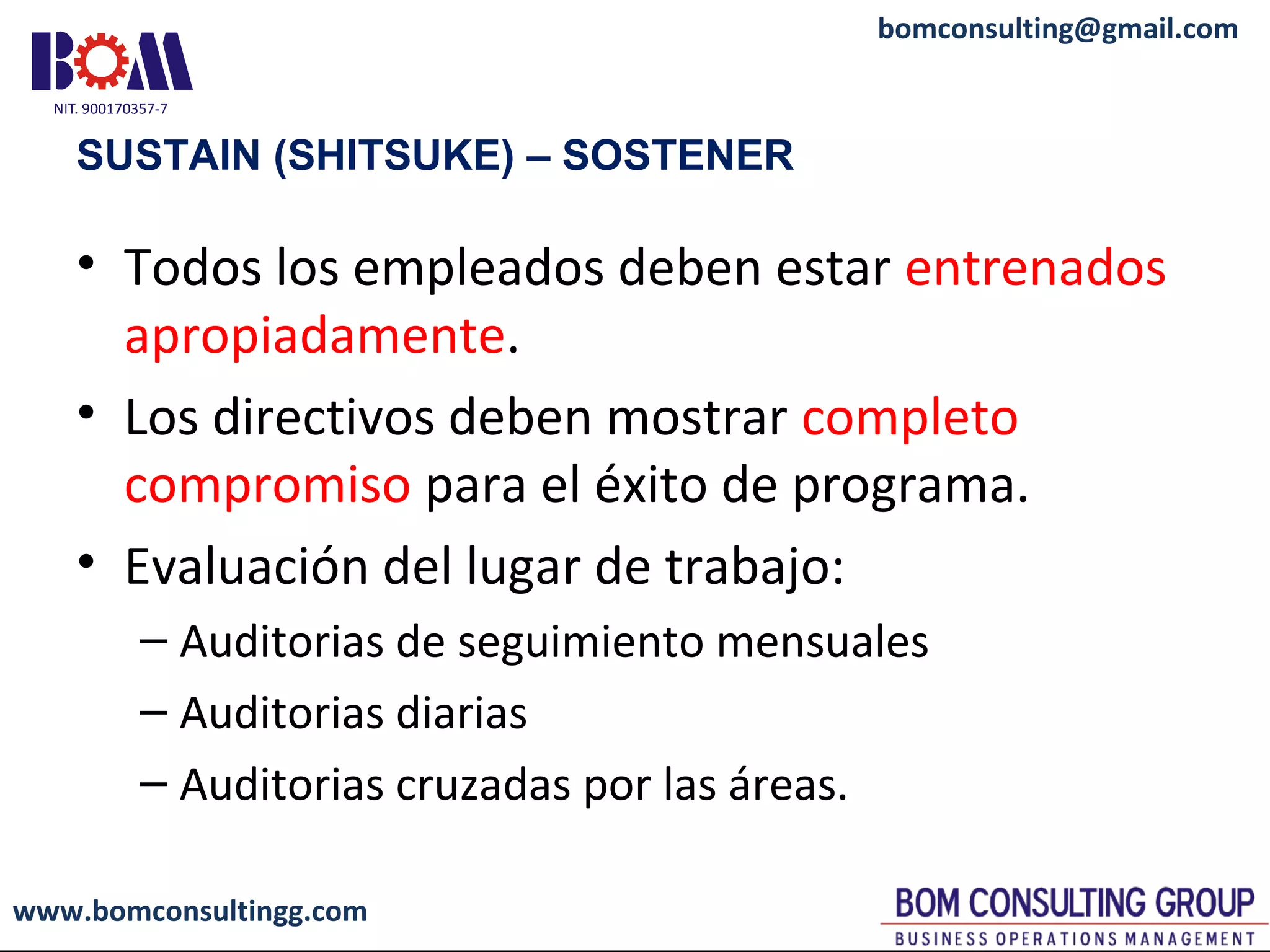 BOM
NIT. 900170357-7

bomconsulting@gmail.com

SUSTAIN (SHITSUKE) – SOSTENER

• Todos los empleados deben estar entrenados apropiadamente.

• Los directivos deben mostrar completo compromiso para el éxito de programa.

• Evaluación del lugar de trabajo:
– Auditorias de seguimiento mensuales
– Auditorias diarias
– Auditorias cruzadas por las áreas.

www.bomconsultingg.com

BOM CONSULTING GROUP
BUSINESS OPERATIONS MANAGEMENT